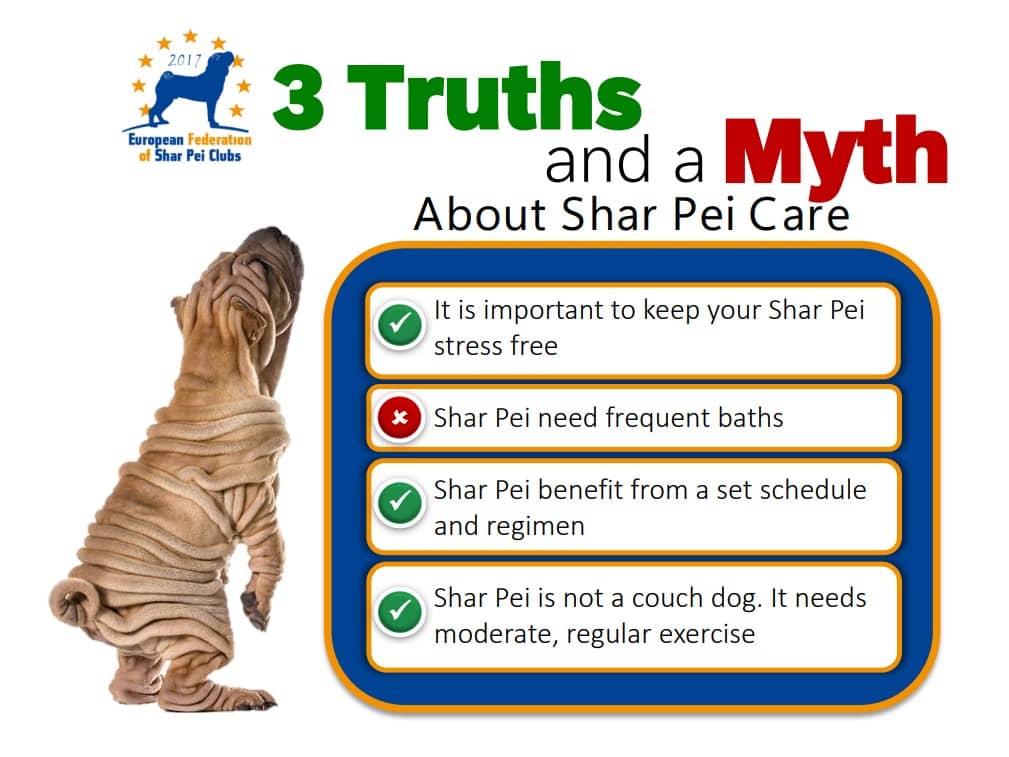 2017
European Federation of Shar Pei Clubs

3 Truths and a Myth About Shar Pei Care

It is important to keep your Shar Pei stress free

Shar Pei need frequent baths

Shar Pei benefit from a set schedule and regimen

Shar Pei is not a couch dog. It needs moderate, regular exercise